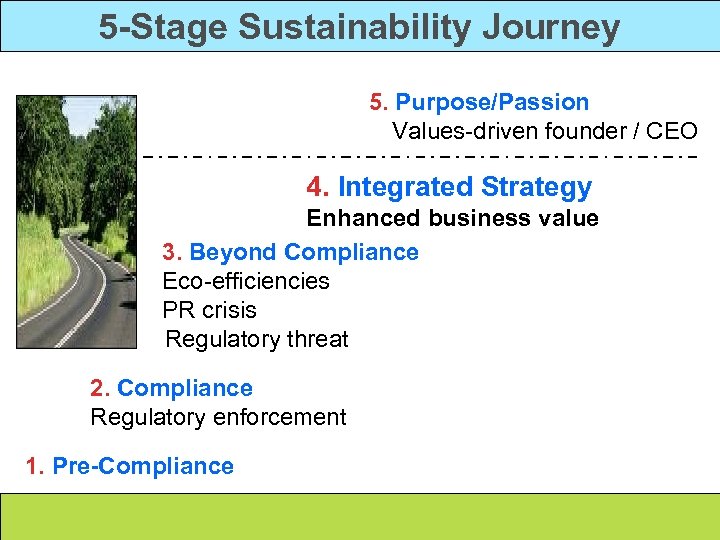 5-Stage Sustainability Journey

5. Purpose/Passion
Values-driven founder / CEO

4. Integrated Strategy
Enhanced business value

3. Beyond Compliance
Eco-efficiencies
PR crisis
Regulatory threat

2. Compliance
Regulatory enforcement

1. Pre-Compliance